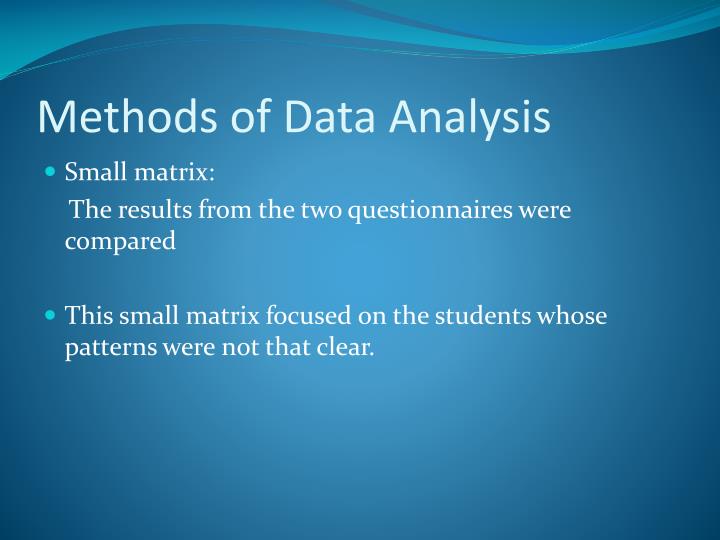 Methods of Data Analysis

Small matrix:

The results from the two questionnaires were compared

This small matrix focused on the students whose patterns were not that clear.